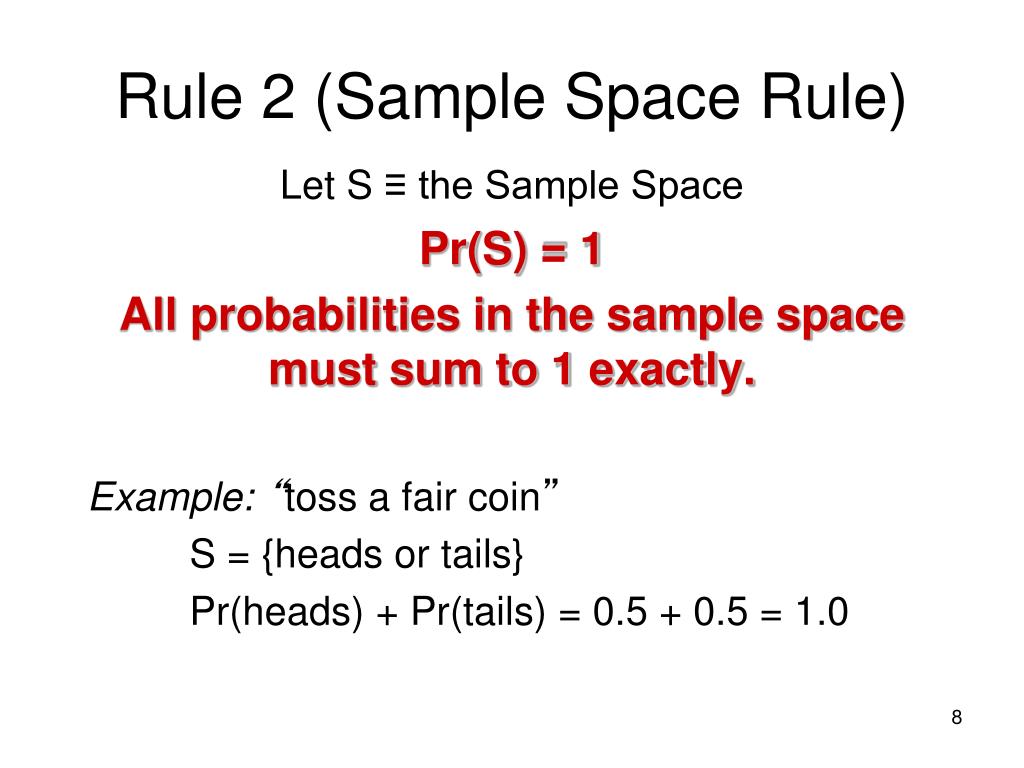 Rule 2 (Sample Space Rule)

Let S ≡ the Sample Space

Pr(S) = 1

All probabilities in the sample space must sum to 1 exactly.

Example: “toss a fair coin”

S = {heads or tails}

Pr(heads) + Pr(tails) = 0.5 + 0.5 = 1.0

8